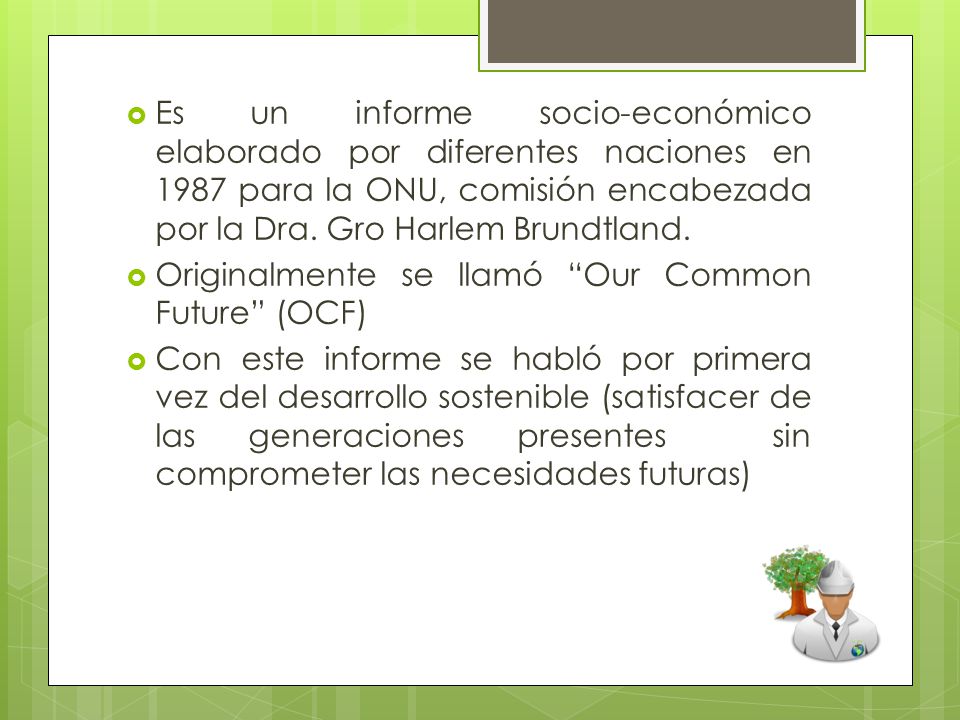 Es un informe socio-económico elaborado por diferentes naciones en 1987 para la ONU, comisión encabezada por la Dra. Gro Harlem Brundtland.

Originalmente se llamó “Our Common Future” (OCF)

Con este informe se habló por primera vez del desarrollo sostenible (satisfacer de las generaciones presentes sin comprometer las necesidades futuras)